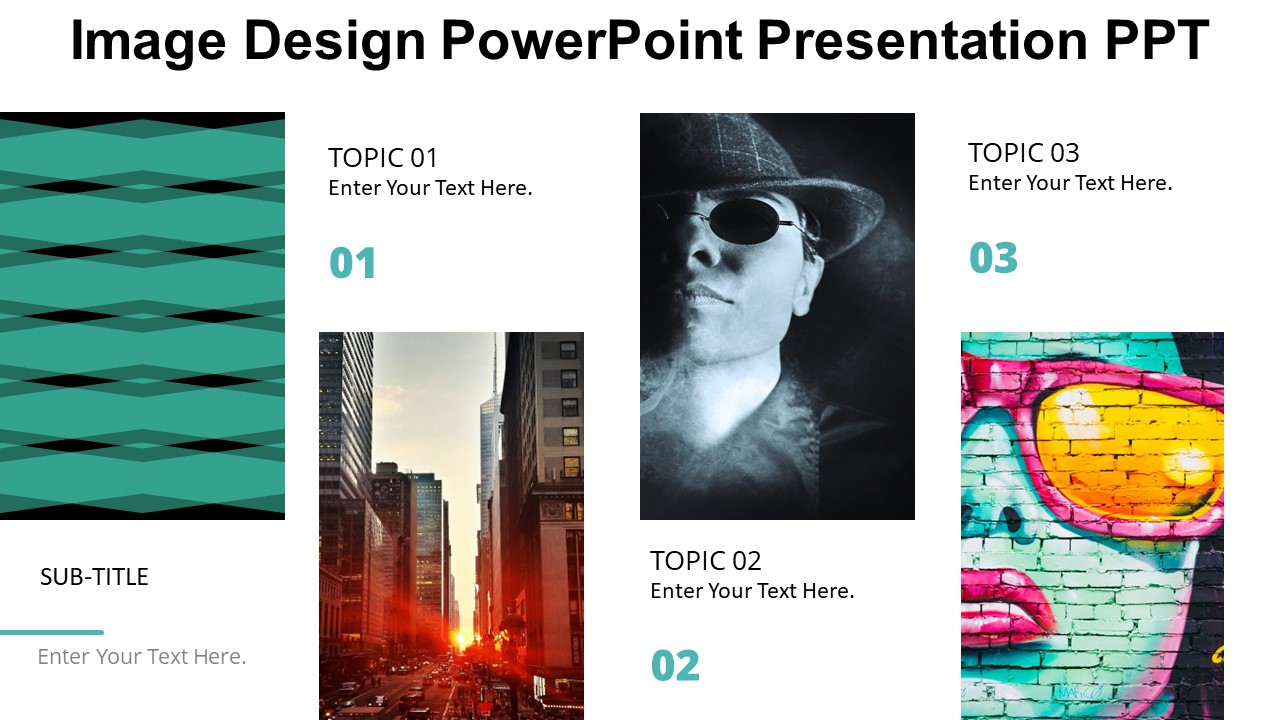 Image Design PowerPoint Presentation PPT

SUB-TITLE

Enter Your Text Here.

TOPIC 01
Enter Your Text Here.

01

TOPIC 02
Enter Your Text Here.

02

TOPIC 03
Enter Your Text Here.

03